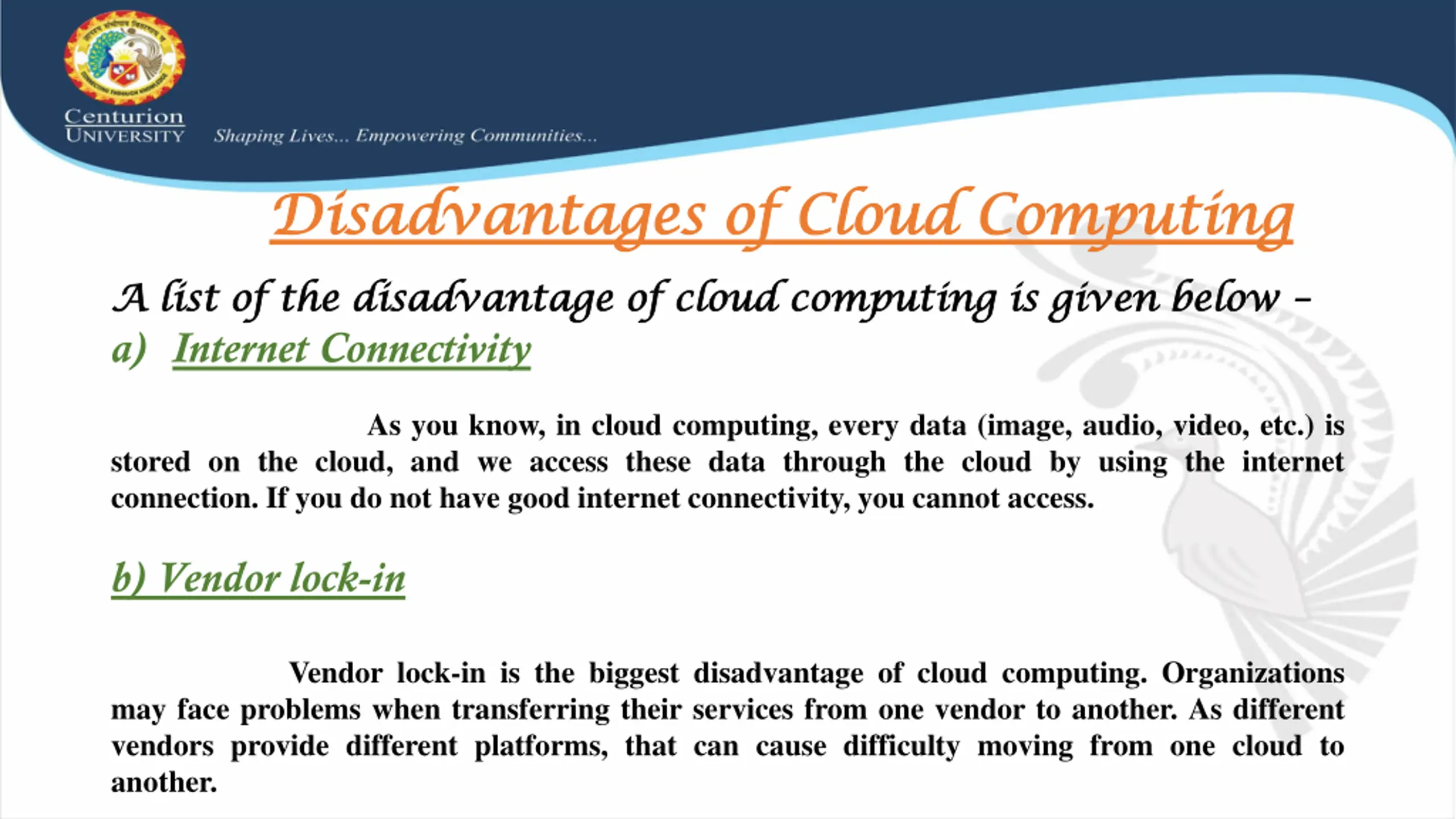 Centurion UNIVERSITY

Shaping Lives... Empowering Communities...

Disadvantages of Cloud Computing

A list of the disadvantage of cloud computing is given below –

a) Internet Connectivity

As you know, in cloud computing, every data (image, audio, video, etc.) is stored on the cloud, and we access these data through the cloud by using the internet connection. If you do not have good internet connectivity, you cannot access.

b) Vendor lock-in

Vendor lock-in is the biggest disadvantage of cloud computing. Organizations may face problems when transferring their services from one vendor to another. As different vendors provide different platforms, that can cause difficulty moving from one cloud to another.